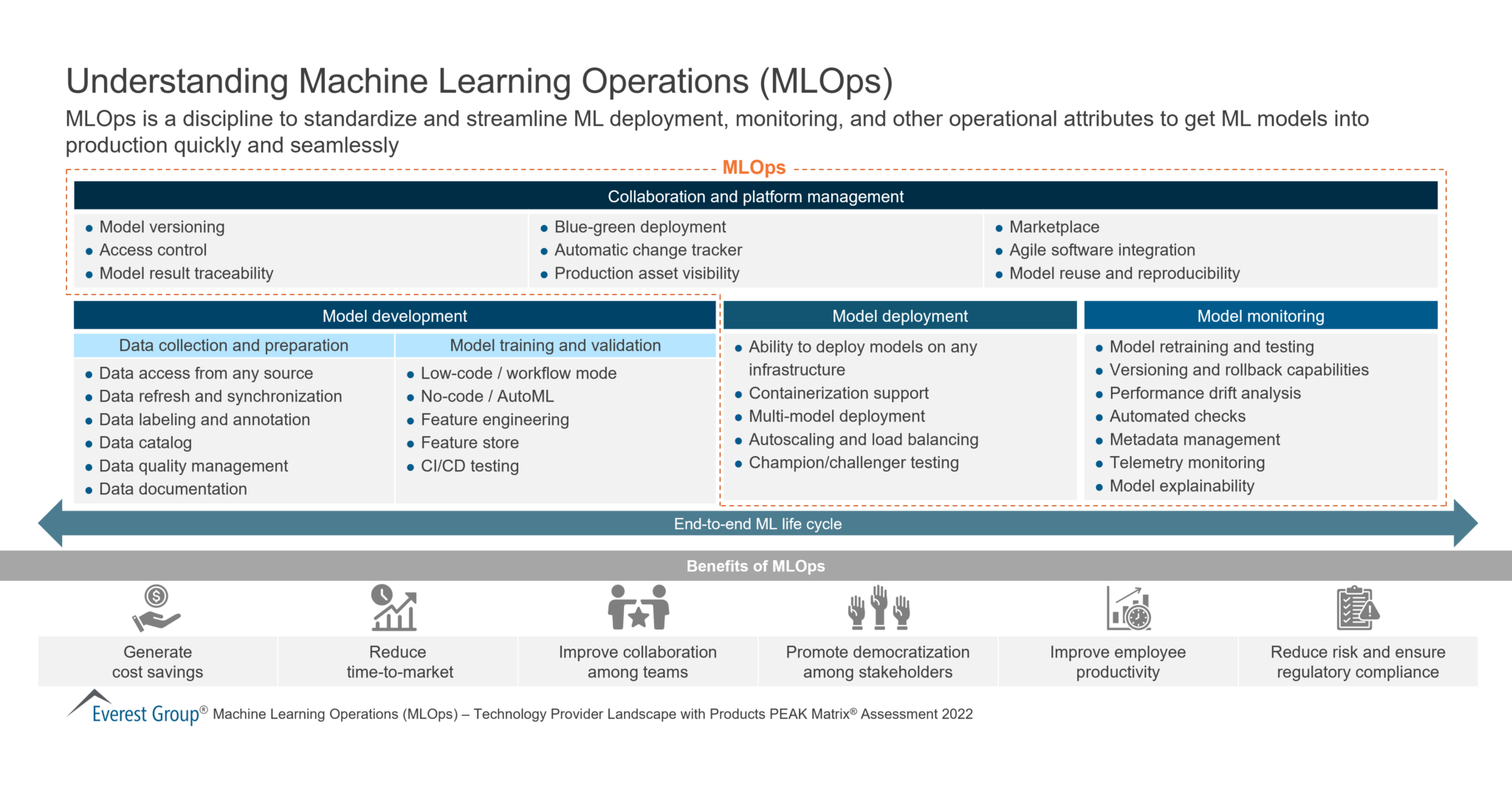 Understanding Machine Learning Operations (MLOps)

MLOps is a discipline to standardize and streamline ML deployment, monitoring, and other operational attributes to get ML models into production quickly and seamlessly

MLOps

Collaboration and platform management

- Model versioning
- Access control
- Model result traceability

- Blue-green deployment
- Automatic change tracker
- Production asset visibility

- Marketplace
- Agile software integration
- Model reuse and reproducibility

Model development

Data collection and preparation

- Data access from any source
- Data refresh and synchronization
- Data labeling and annotation
- Data catalog
- Data quality management
- Data documentation

Model training and validation

- Low-code / workflow mode
- No-code / AutoML
- Feature engineering
- Feature store
- CI/CD testing

Model deployment

- Ability to deploy models on any infrastructure
- Containerization support
- Multi-model deployment
- Autoscaling and load balancing
- Champion/challenger testing

Model monitoring

- Model retraining and testing
- Versioning and rollback capabilities
- Performance drift analysis
- Automated checks
- Metadata management
- Telemetry monitoring
- Model explainability

End-to-end ML life cycle

Benefits of MLOps

Generate cost savings

Reduce time-to-market

Improve collaboration among teams

Promote democratization among stakeholders

Improve employee productivity

Reduce risk and ensure regulatory compliance

Everest Group® Machine Learning Operations (MLOps) – Technology Provider Landscape with Products PEAK Matrix® Assessment 2022